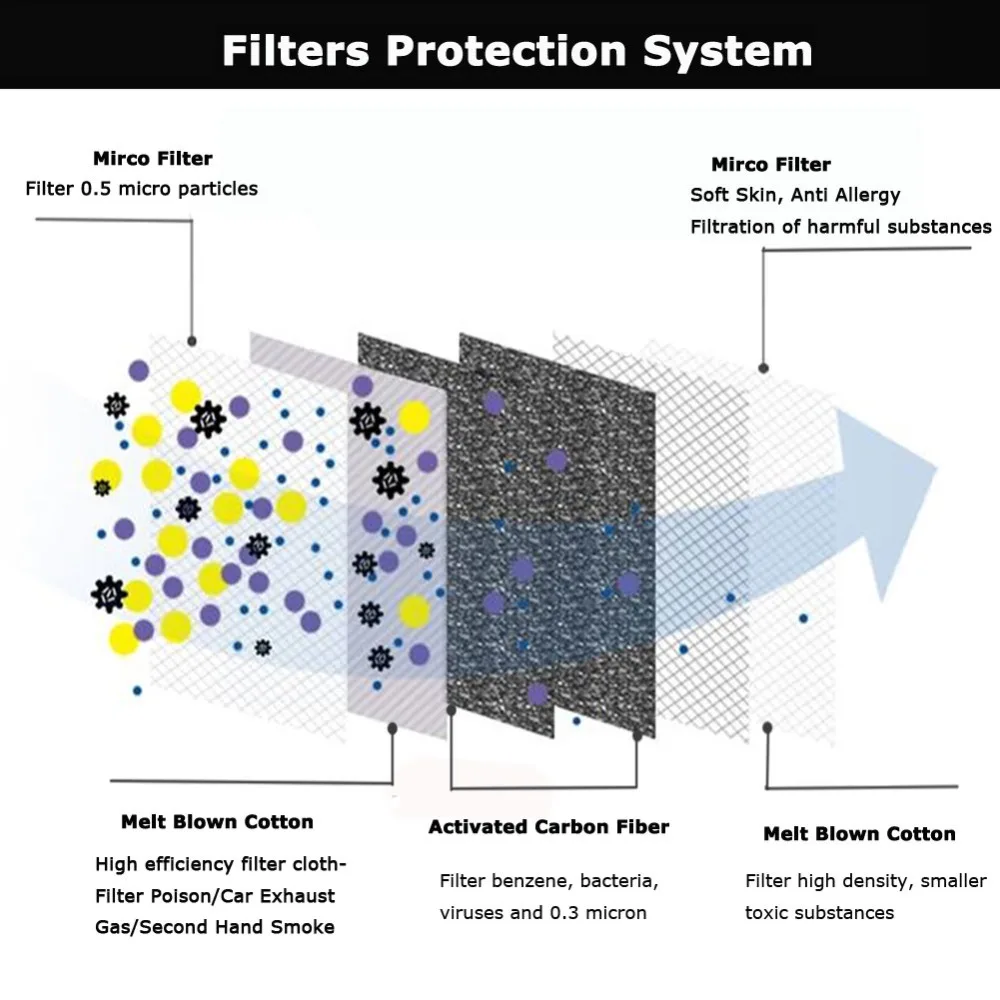 Filters Protection System

Mirco Filter
Filter 0.5 micro particles

Mirco Filter
Soft Skin, Anti Allergy
Filtration of harmful substances

Melt Blown Cotton
High efficiency filter cloth-Filter Poison/Car Exhaust Gas/Second Hand Smoke

Activated Carbon Fiber
Filter benzene, bacteria, viruses and 0.3 micron

Melt Blown Cotton
Filter high density, smaller toxic substances